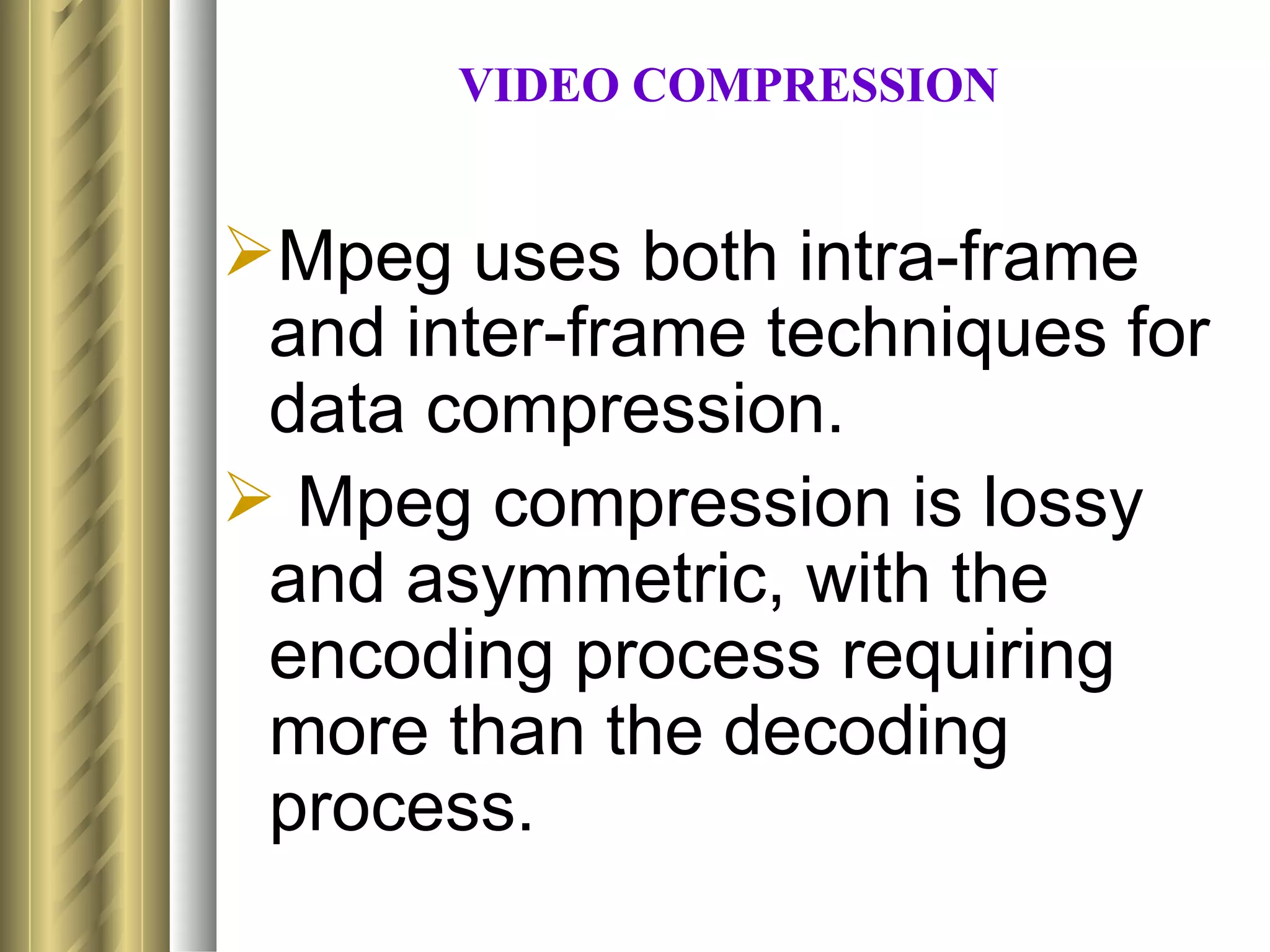 VIDEO COMPRESSION

➢Mpeg uses both intra-frame and inter-frame techniques for data compression.

➢ Mpeg compression is lossy and asymmetric, with the encoding process requiring more than the decoding process.